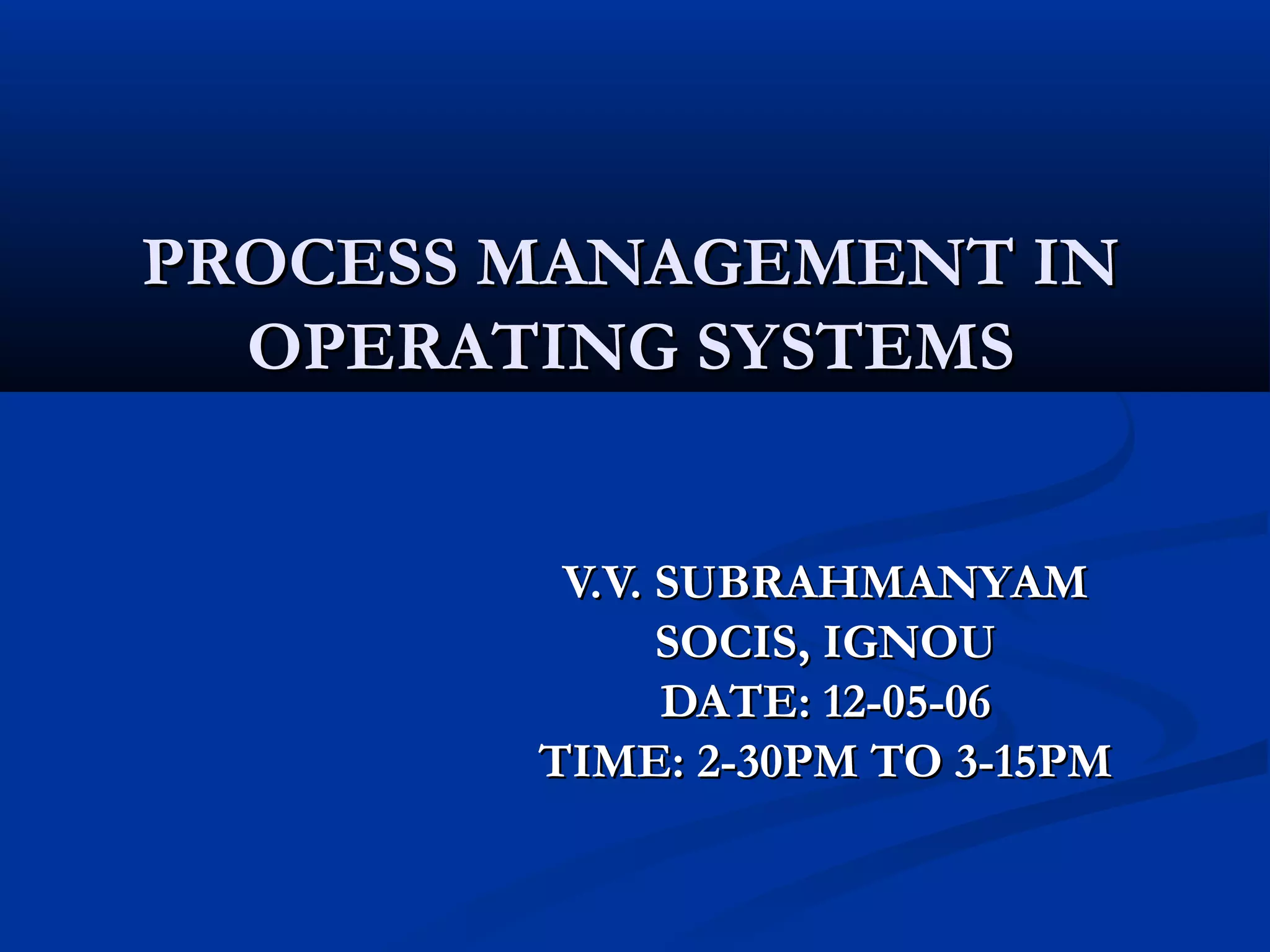 PROCESS MANAGEMENT IN OPERATING SYSTEMS

V.V. SUBRAHMANYAM
SOCIS, IGNOU
DATE: 12-05-06
TIME: 2-30PM TO 3-15PM